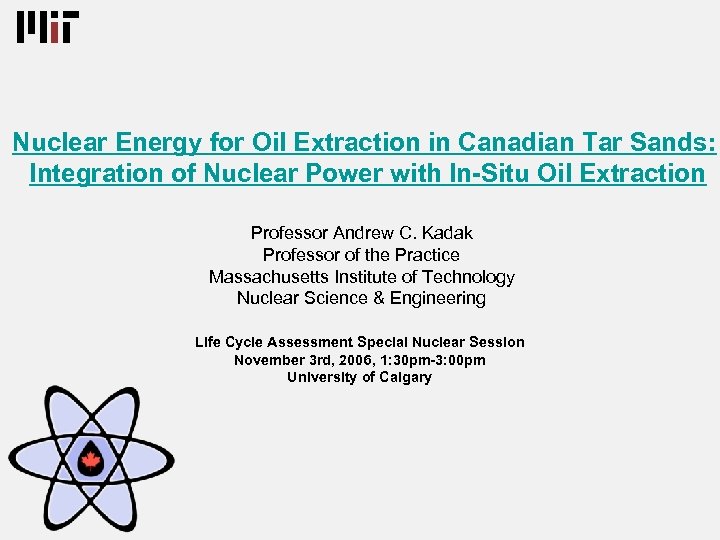 MIT

Nuclear Energy for Oil Extraction in Canadian Tar Sands: Integration of Nuclear Power with In-Situ Oil Extraction

Professor Andrew C. Kadak
Professor of the Practice
Massachusetts Institute of Technology
Nuclear Science & Engineering

Life Cycle Assessment Special Nuclear Session
November 3rd, 2006, 1:30pm-3:00pm
University of Calgary